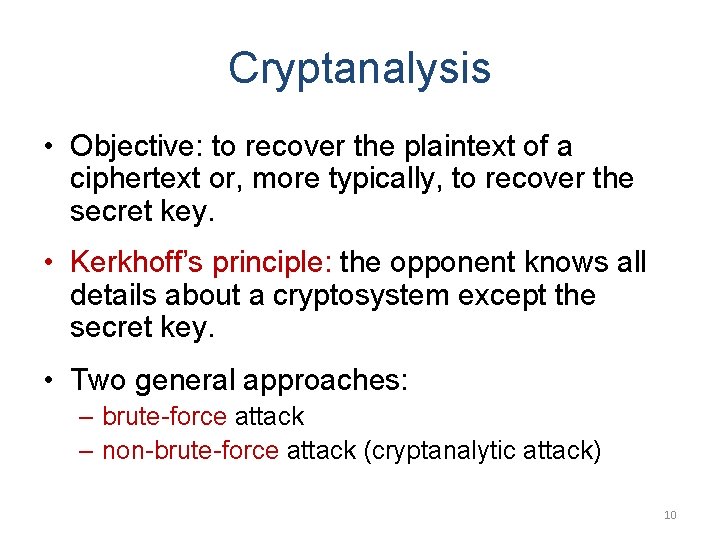 Cryptanalysis

• Objective: to recover the plaintext of a ciphertext or, more typically, to recover the secret key.

• Kerkhoff's principle: the opponent knows all details about a cryptosystem except the secret key.

• Two general approaches:
– brute-force attack
– non-brute-force attack (cryptanalytic attack)

10